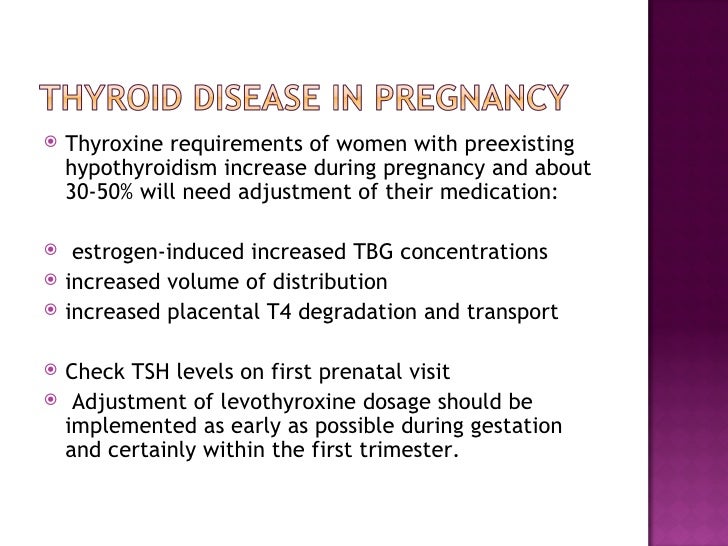 THYROID DISEASE IN PREGNANCY

Thyroxine requirements of women with preexisting hypothyroidism increase during pregnancy and about 30-50% will need adjustment of their medication:

estrogen-induced increased TBG concentrations

increased volume of distribution

increased placental T4 degradation and transport

Check TSH levels on first prenatal visit

Adjustment of levothyroxine dosage should be implemented as early as possible during gestation and certainly within the first trimester.